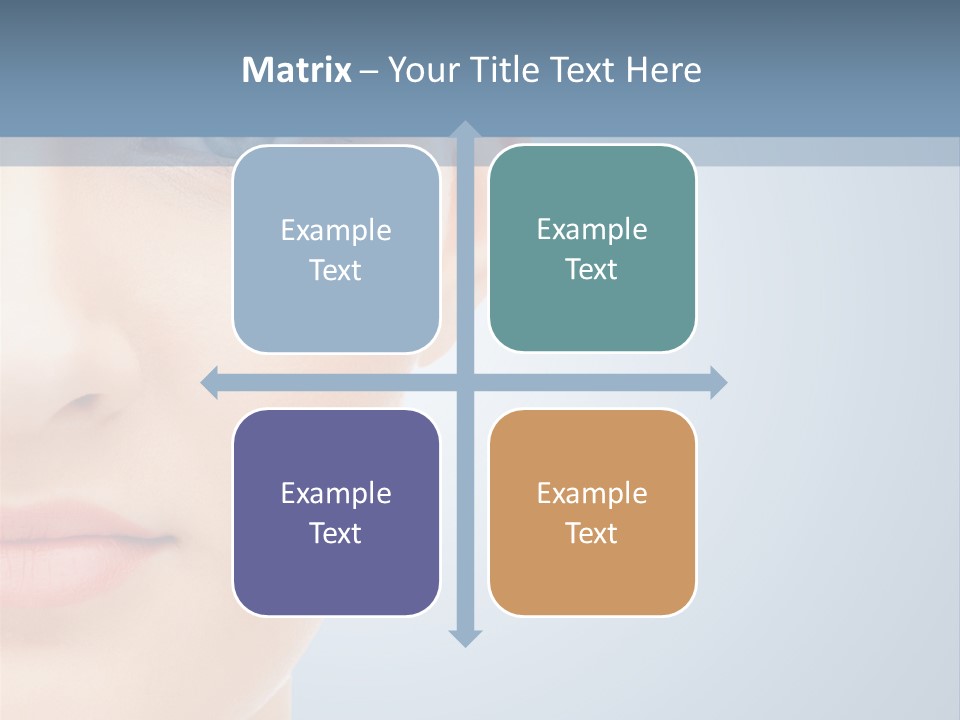 Matrix – Your Title Text Here

Example Text

Example Text

Example Text

Example Text